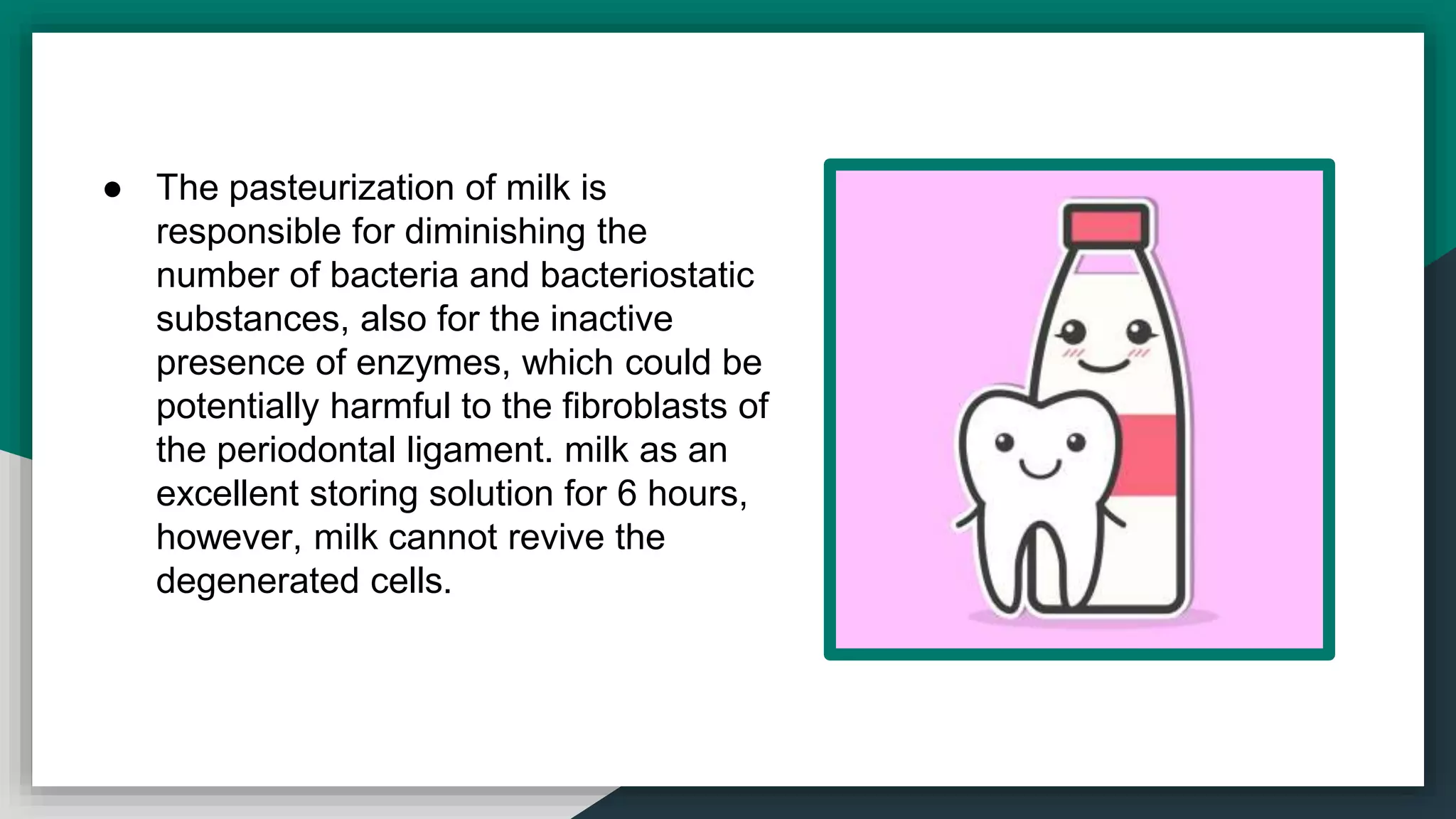 ● The pasteurization of milk is responsible for diminishing the number of bacteria and bacteriostatic substances, also for the inactive presence of enzymes, which could be potentially harmful to the fibroblasts of the periodontal ligament. milk as an excellent storing solution for 6 hours, however, milk cannot revive the degenerated cells.